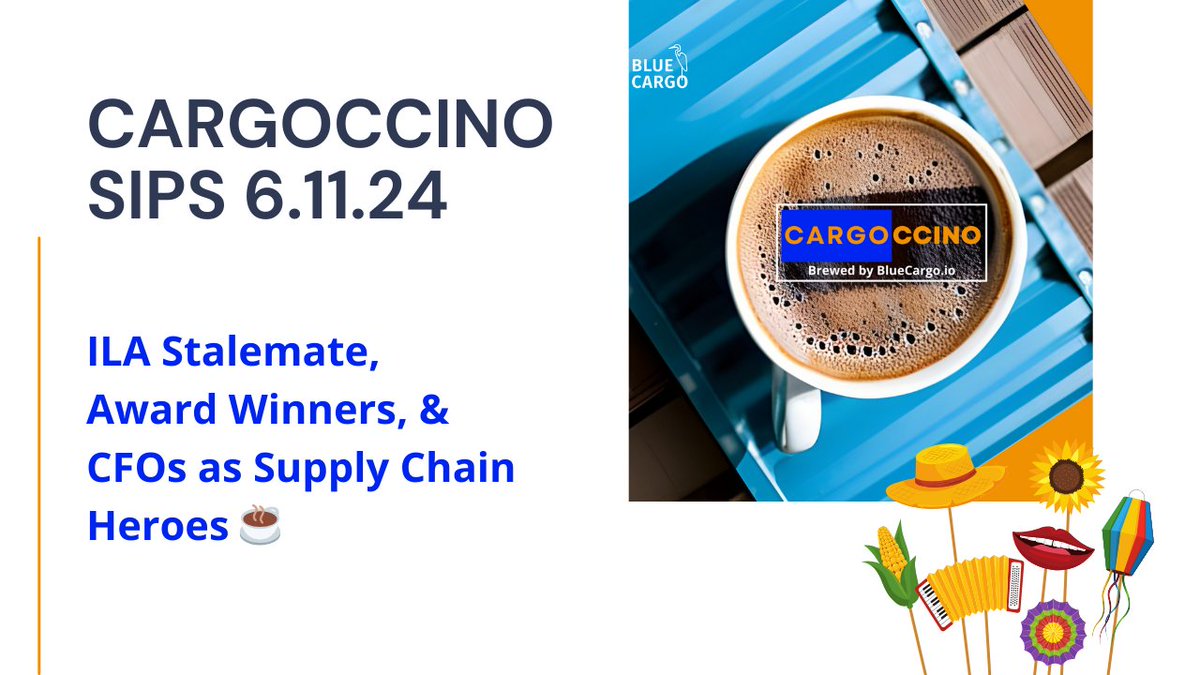 CARGOCCINO SIPS 6.11.24

ILA Stalemate, Award Winners, & CFOs as Supply Chain Heroes ☕

BLUE CARGO

CARGOCCINO
Brewed by BlueCargo.io